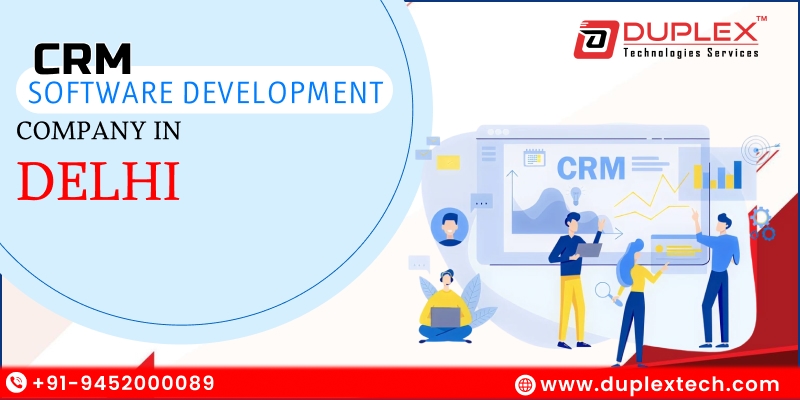 CRM
SOFTWARE DEVELOPMENT
COMPANY IN
DELHI

DUPLEX™
Technologies Services

CRM

+91-9452000089

www.duplextech.com